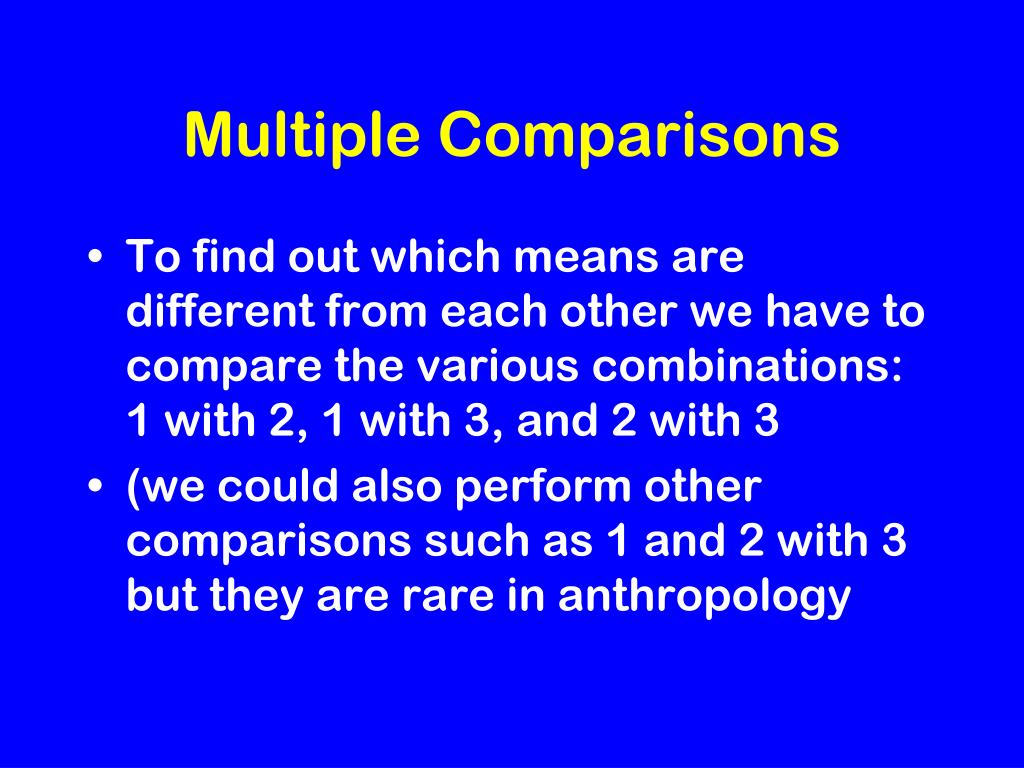 Multiple Comparisons

• To find out which means are different from each other we have to compare the various combinations: 1 with 2, 1 with 3, and 2 with 3

• (we could also perform other comparisons such as 1 and 2 with 3 but they are rare in anthropology